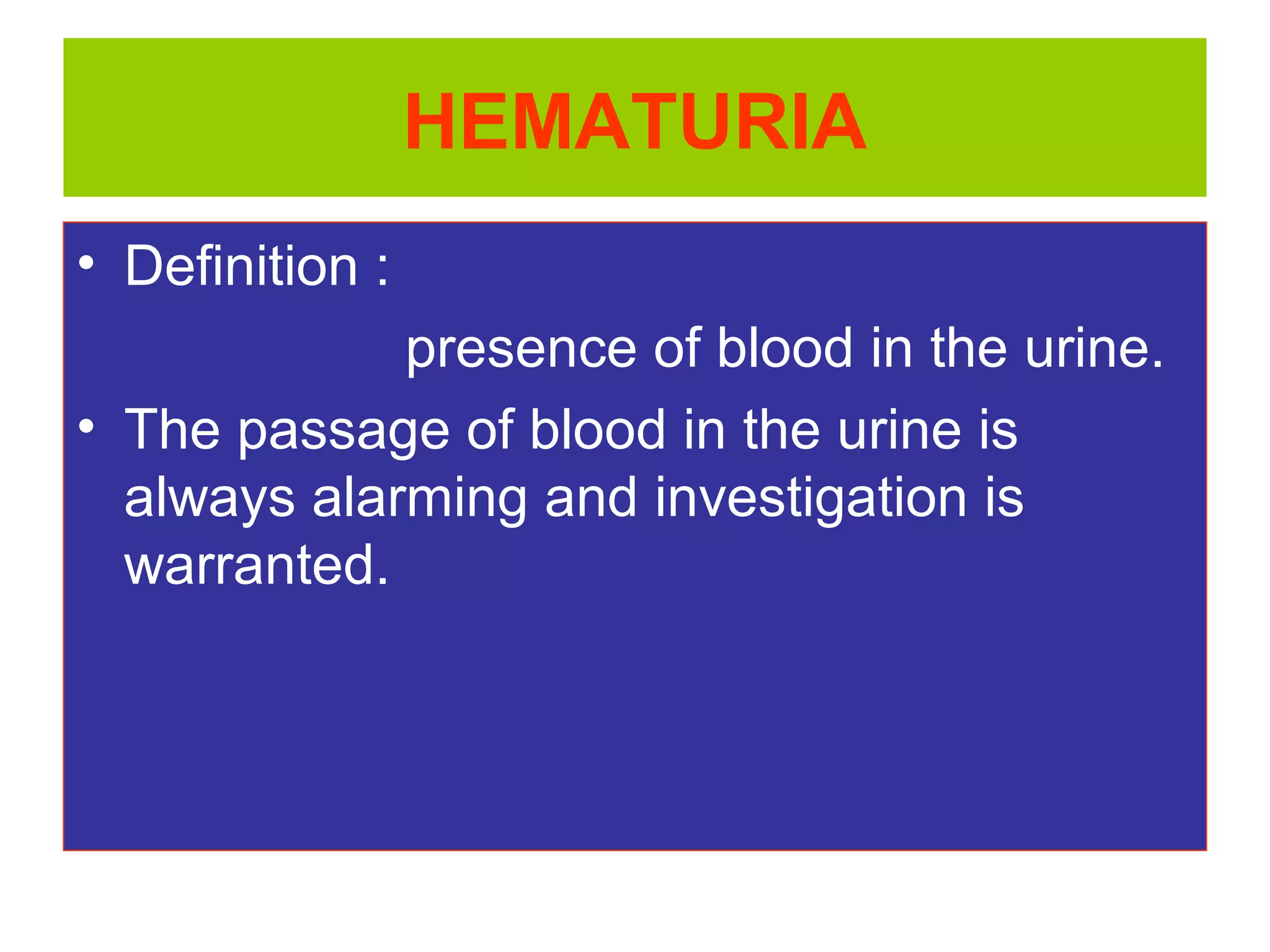 HEMATURIA

• Definition :

presence of blood in the urine.

• The passage of blood in the urine is always alarming and investigation is warranted.